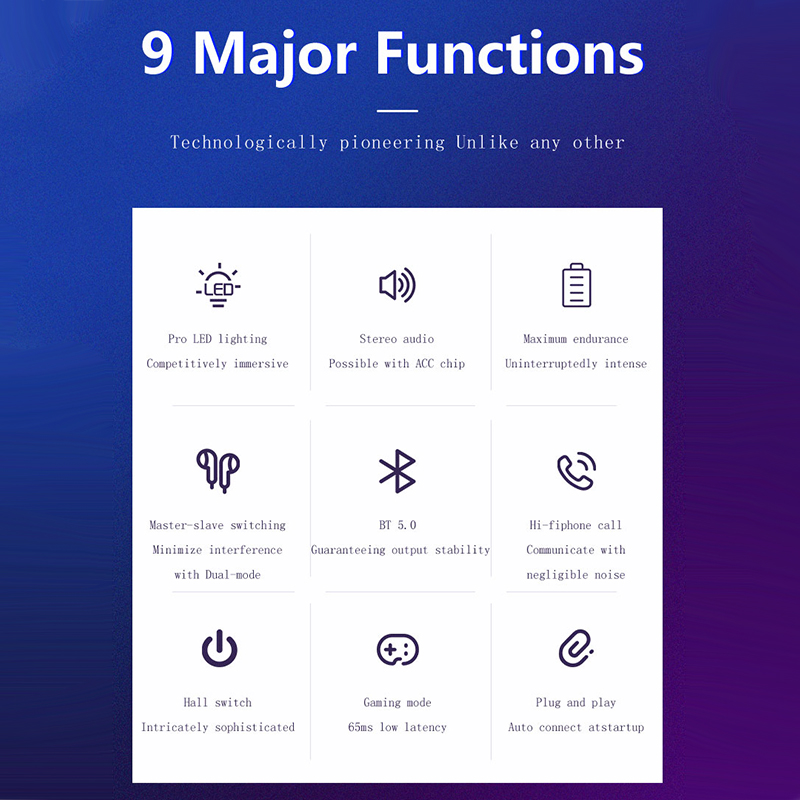 9 Major Functions

Technologically pioneering Unlike any other

LED

Pro LED lighting
Competitively immersive

Stereo audio
Possible with ACC chip

Maximum endurance
Uninterruptedly intense

Master-slave switching
Minimize interference with Dual-mode

BT 5.0
Guaranteeing output stability

Hi-fiphone call
Communicate with negligible noise

Hall switch
Intricately sophisticated

Gaming mode
65ms low latency

Plug and play
Auto connect atstartup